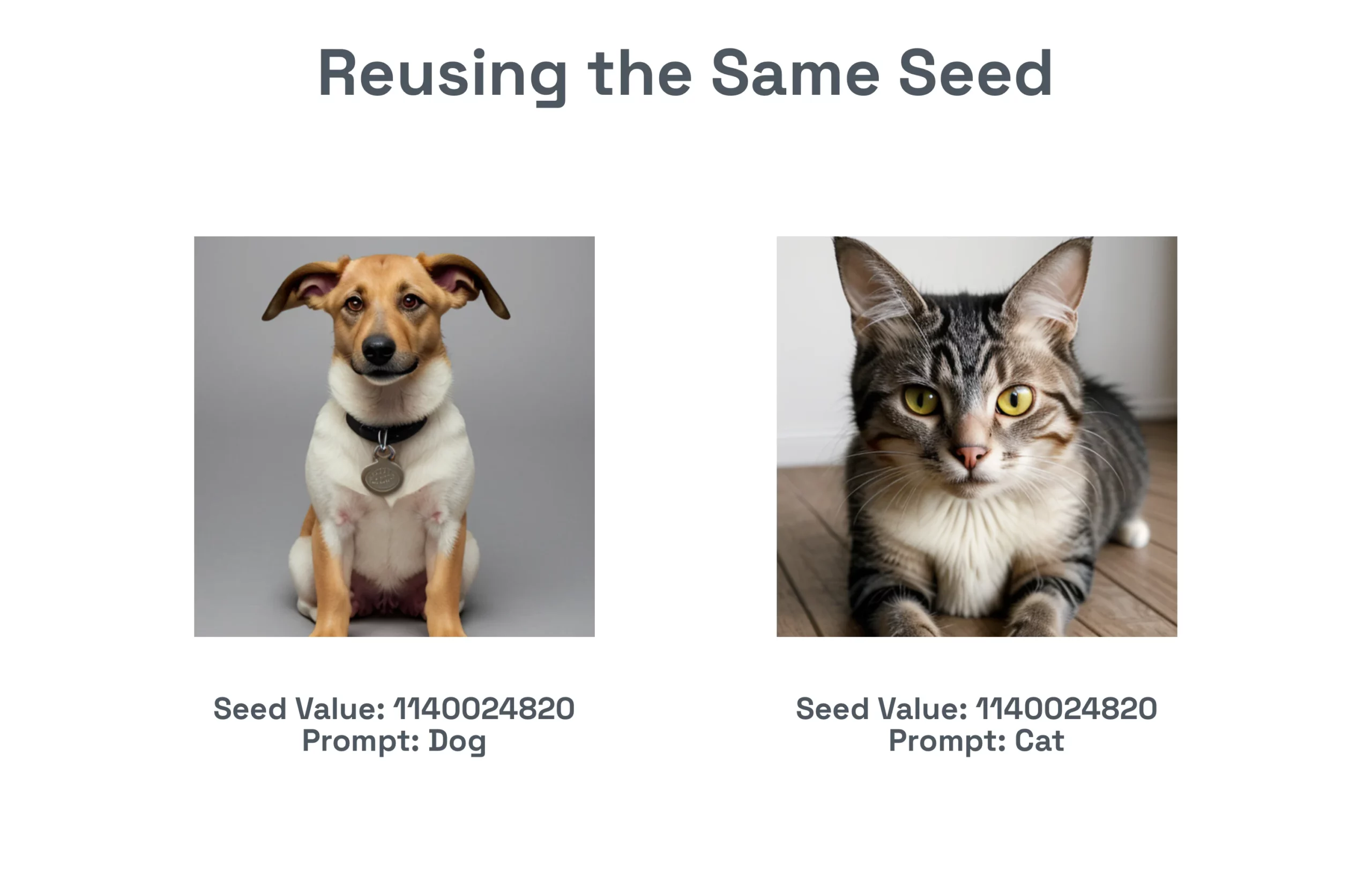 Reusing the Same Seed

Seed Value: 1140024820
Prompt: Dog

Seed Value: 1140024820
Prompt: Cat